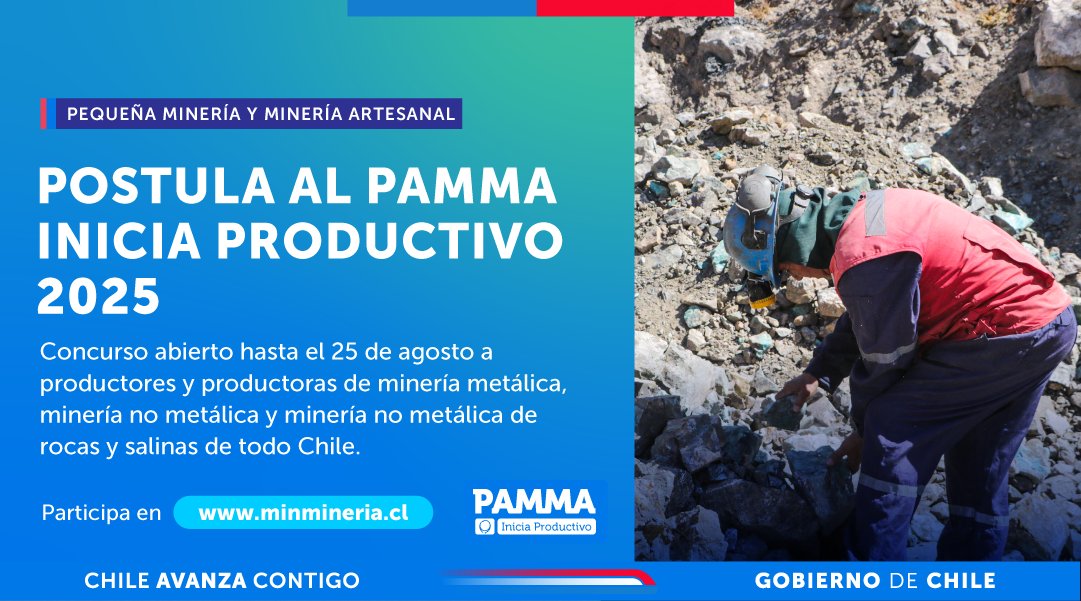 PEQUEÑA MINERÍA Y MINERÍA ARTESANAL

POSTULA AL PAMMA INICIA PRODUCTIVO 2025

Concurso abierto hasta el 25 de agosto a productores y productoras de minería metálica, minería no metálica y minería no metálica de rocas y salinas de todo Chile.

Participa en www.minmineria.cl

PAMMA
Inicia Productivo

CHILE AVANZA CONTIGO

GOBIERNO DE CHILE